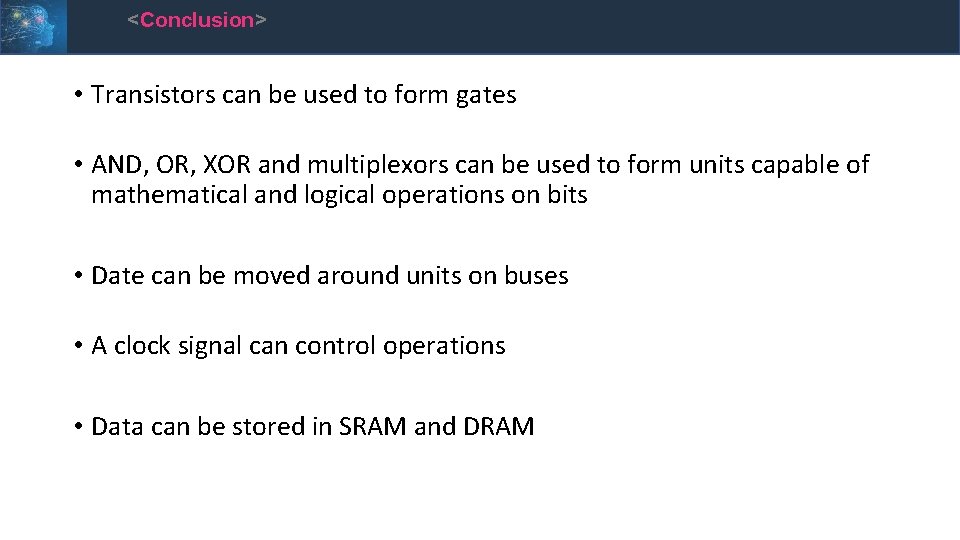 <Conclusion>

• Transistors can be used to form gates

• AND, OR, XOR and multiplexors can be used to form units capable of mathematical and logical operations on bits

• Date can be moved around units on buses

• A clock signal can control operations

• Data can be stored in SRAM and DRAM